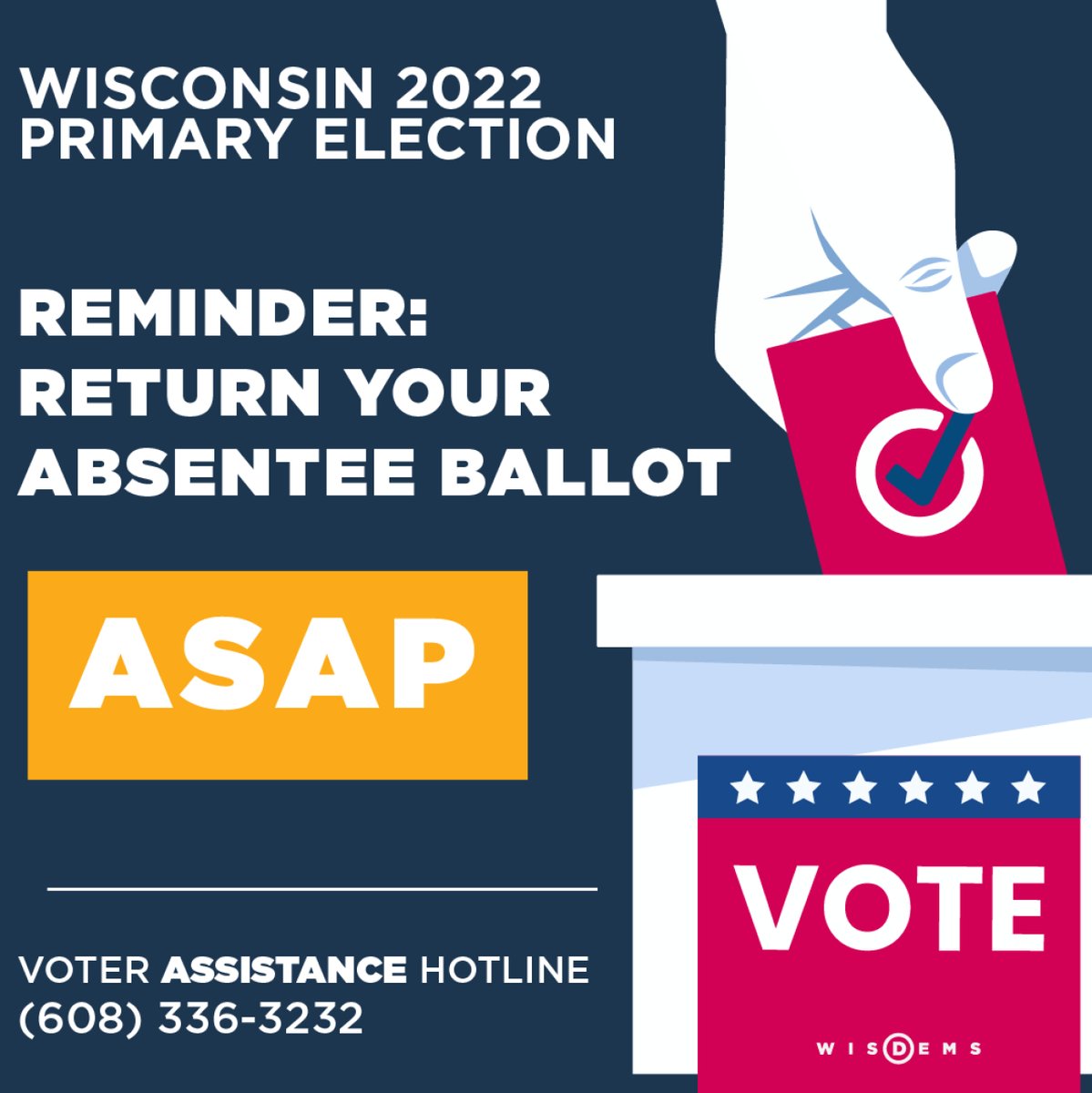 WISCONSIN 2022
PRIMARY ELECTION

REMINDER:
RETURN YOUR
ABSENTEE BALLOT

ASAP

VOTER ASSISTANCE HOTLINE
(608) 336-3232

VOTE

WISDEMS